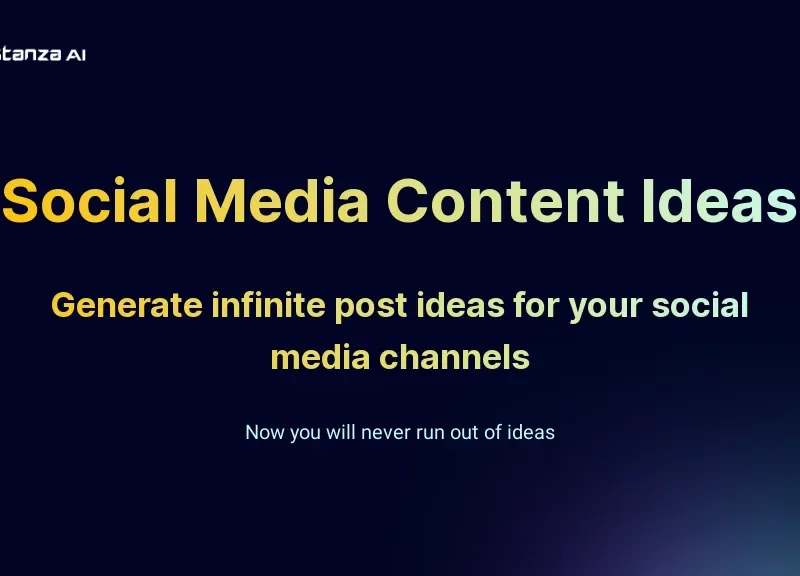 tanza AI

Social Media Content Ideas

Generate infinite post ideas for your social media channels

Now you will never run out of ideas